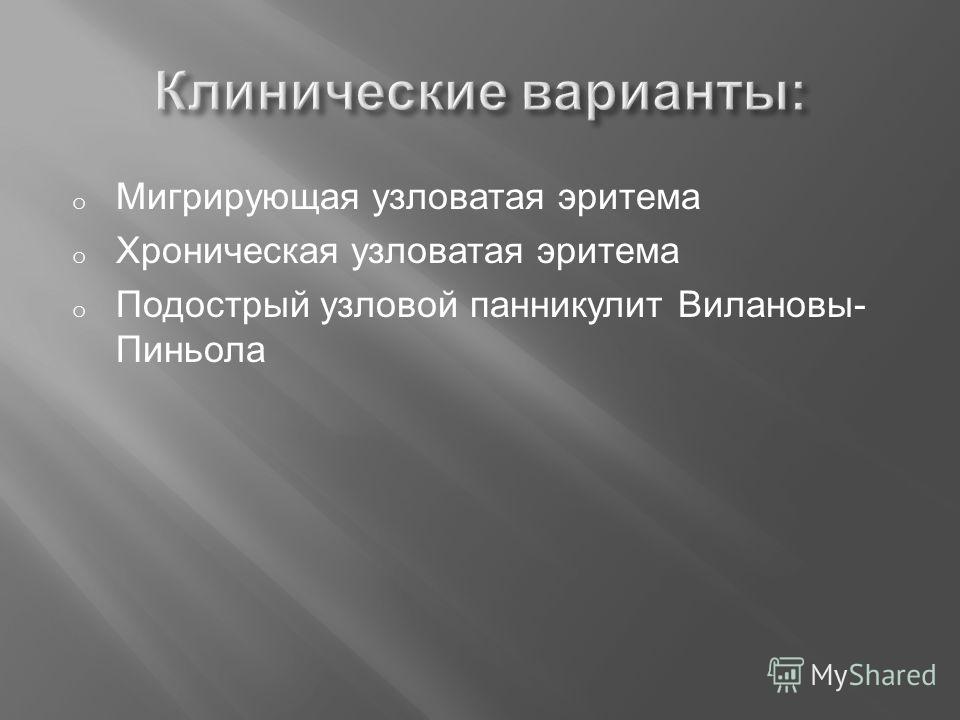 Клинические варианты:

o Мигрирующая узловатая эритема
o Хроническая узловатая эритема
o Подострый узловой панникулит Вилановы-Пиньола

MyShared